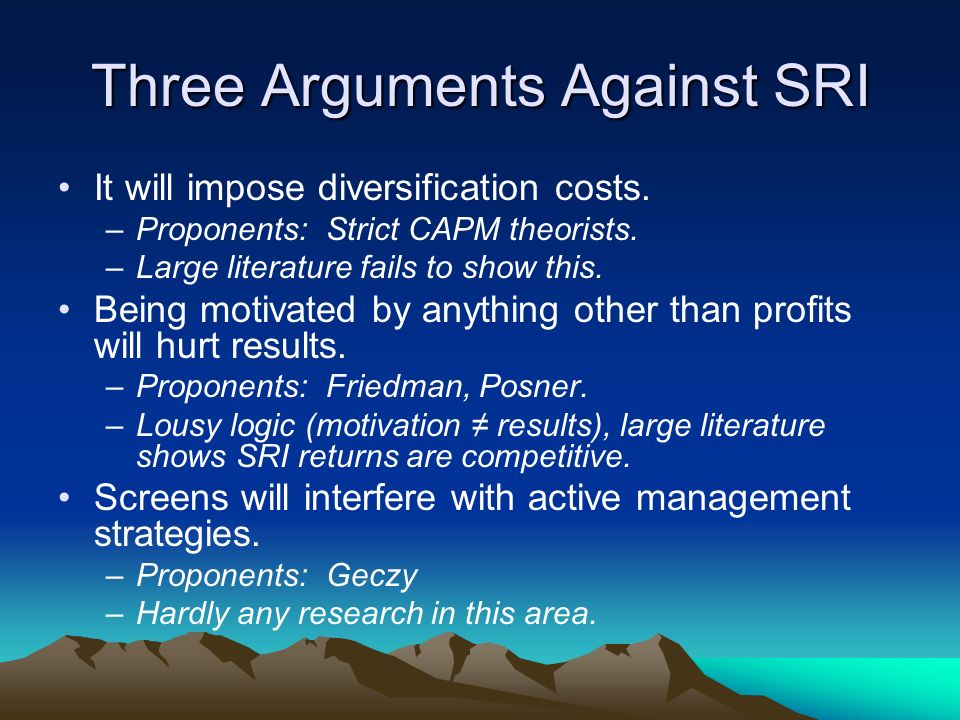 Three Arguments Against SRI

• It will impose diversification costs.
– Proponents: Strict CAPM theorists.
– Large literature fails to show this.

• Being motivated by anything other than profits will hurt results.
– Proponents: Friedman, Posner.
– Lousy logic (motivation ≠ results), large literature shows SRI returns are competitive.

• Screens will interfere with active management strategies.
– Proponents: Geczy
– Hardly any research in this area.